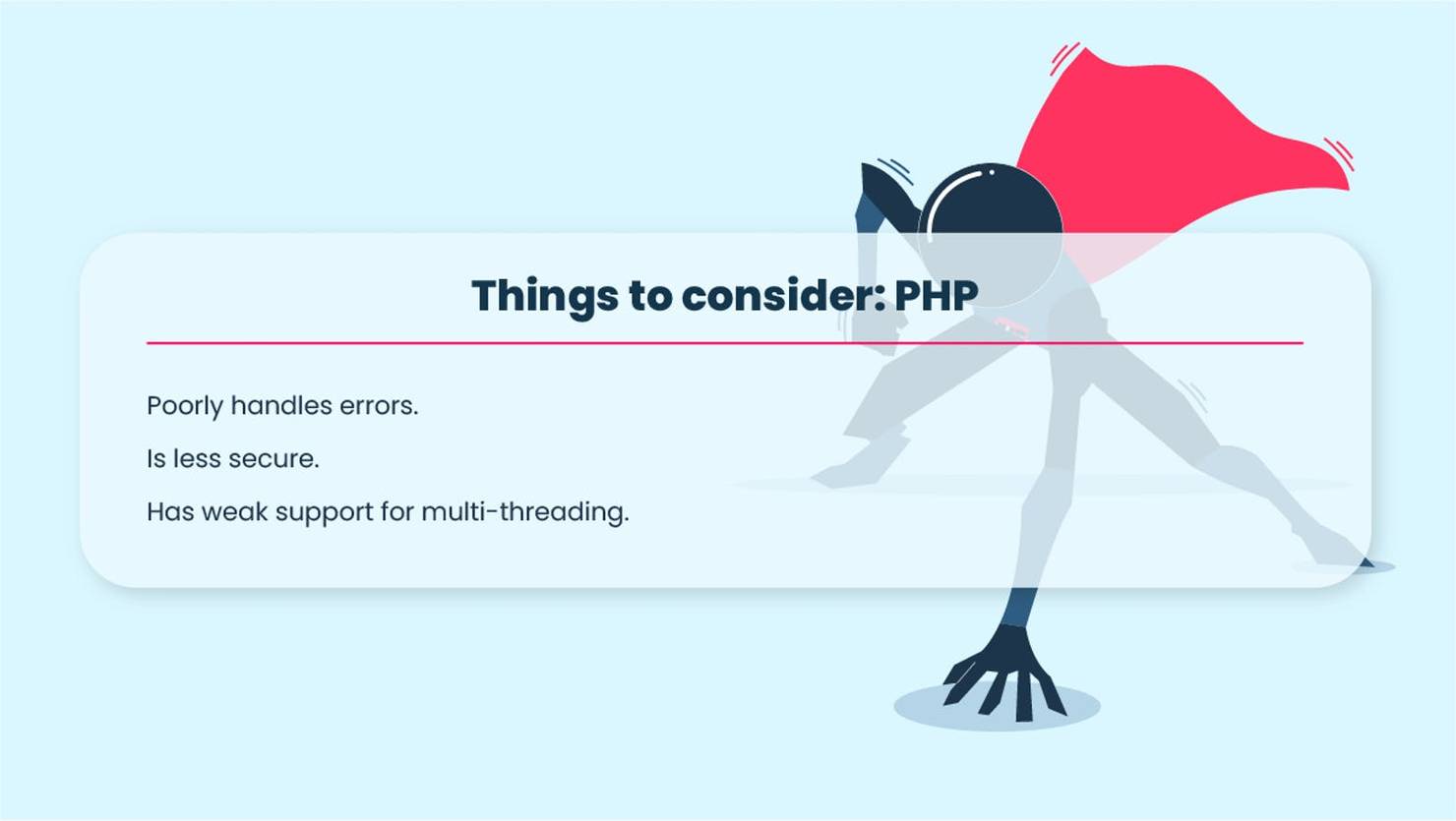 Things to consider: PHP

Poorly handles errors.

Is less secure.

Has weak support for multi-threading.